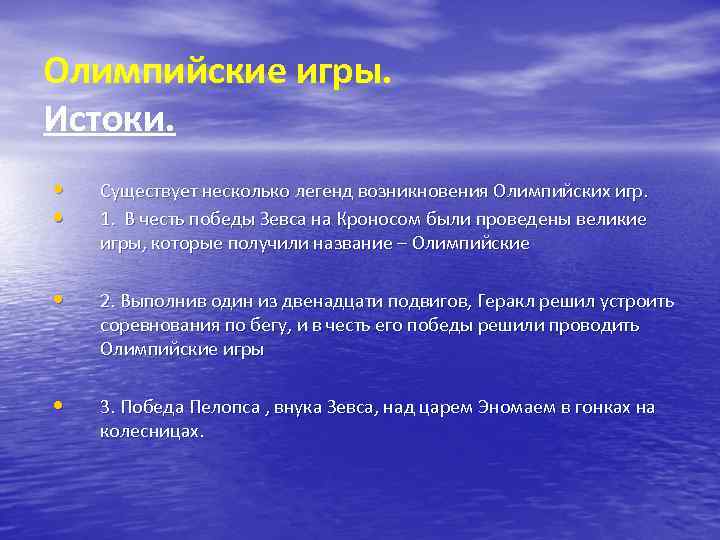 Олимпийские игры.
Истоки.

• Существует несколько легенд возникновения Олимпийских игр.
• 1. В честь победы Зевса на Кроносом были проведены великие игры, которые получили название – Олимпийские

• 2. Выполнив один из двенадцати подвигов, Геракл решил устроить соревнования по бегу, и в честь его победы решили проводить Олимпийские игры

• 3. Победа Пелопса , внука Зевса, над царем Эномаем в гонках на колесницах.